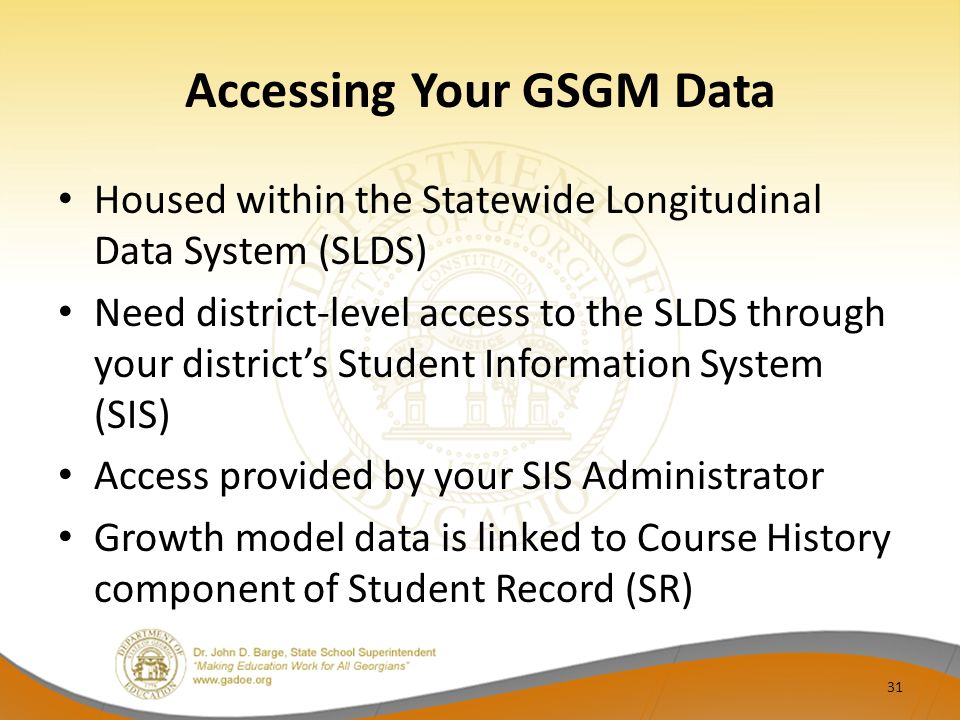 Accessing Your GSGM Data

• Housed within the Statewide Longitudinal Data System (SLDS)
• Need district-level access to the SLDS through your district's Student Information System (SIS)
• Access provided by your SIS Administrator
• Growth model data is linked to Course History component of Student Record (SR)

DEPARTMENT OF EDUCATION

Dr. John D. Barge, State School Superintendent
"Making Education Work for All Georgians"
www.gadoe.org

31